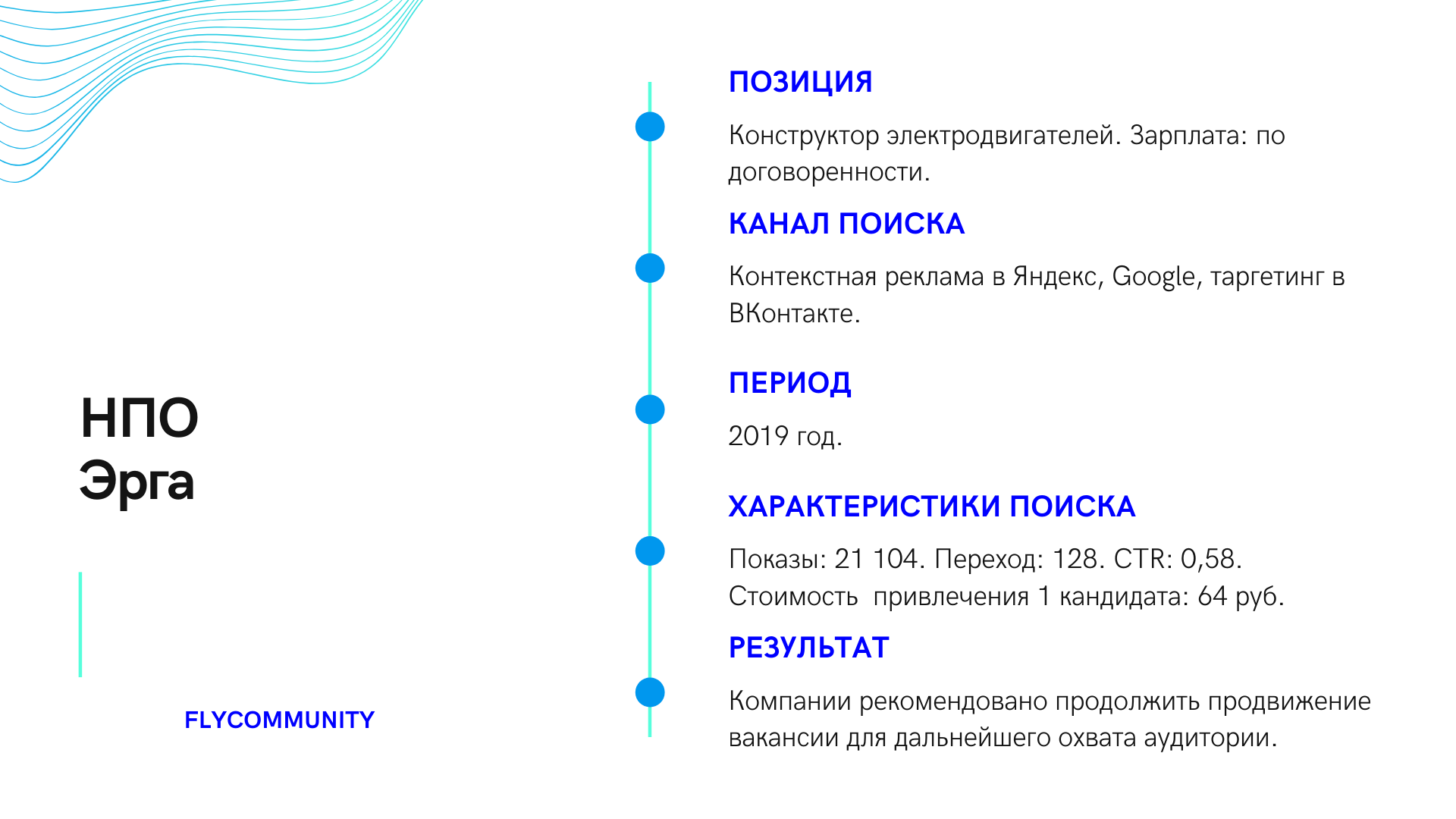 НПО Эрга

FLYCOMMUNITY

ПОЗИЦИЯ

Конструктор электродвигателей. Зарплата: по договоренности.

КАНАЛ ПОИСКА

Контекстная реклама в Яндекс, Google, таргетинг в ВКонтакте.

ПЕРИОД

2019 год.

ХАРАКТЕРИСТИКИ ПОИСКА

Показы: 21 104. Переход: 128. CTR: 0,58. Стоимость  привлечения 1 кандидата: 64 руб.

РЕЗУЛЬТАТ

Компании рекомендовано продолжить продвижение вакансии для дальнейшего охвата аудитории.